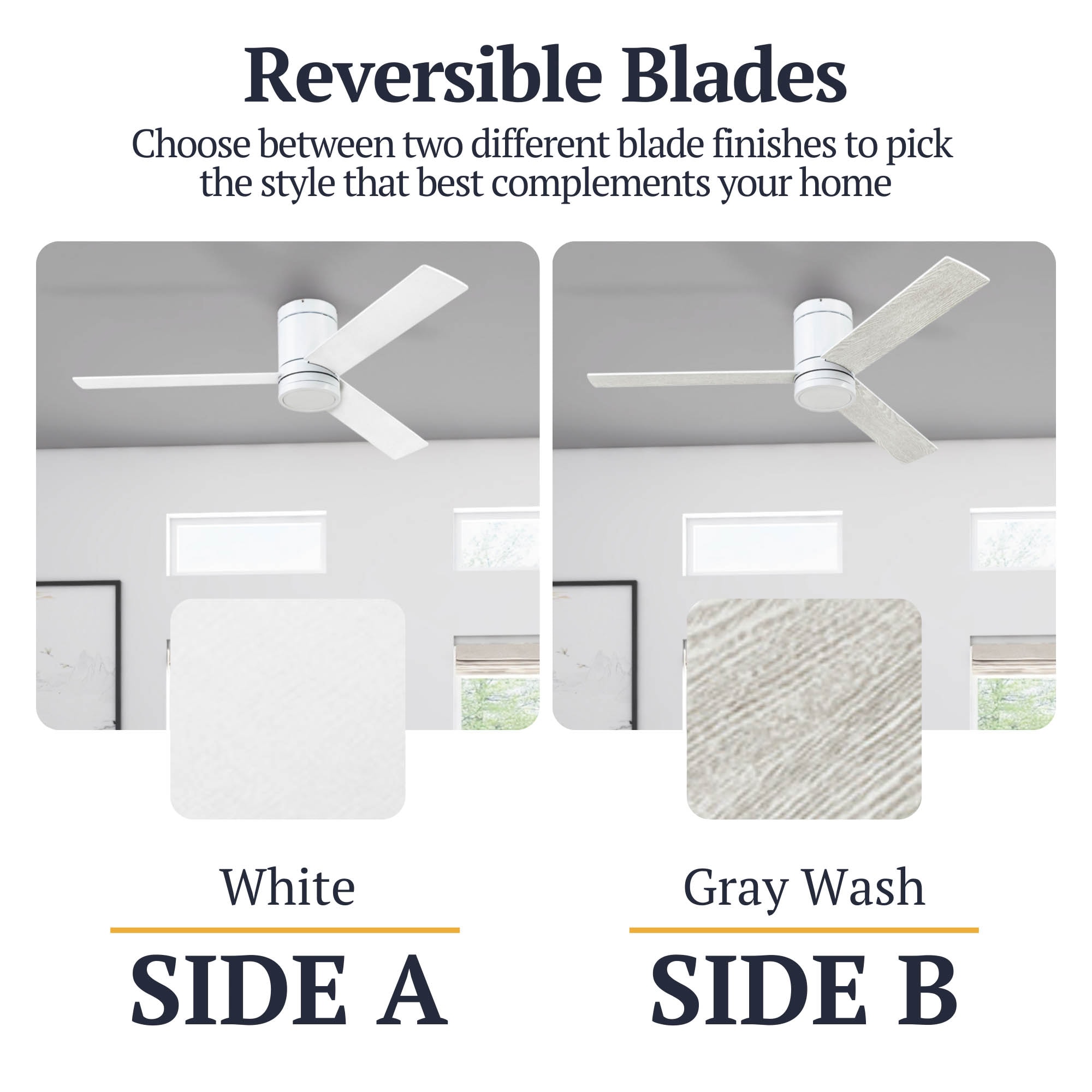 Reversible Blades

Choose between two different blade finishes to pick the style that best complements your home

White

SIDE A

Gray Wash

SIDE B